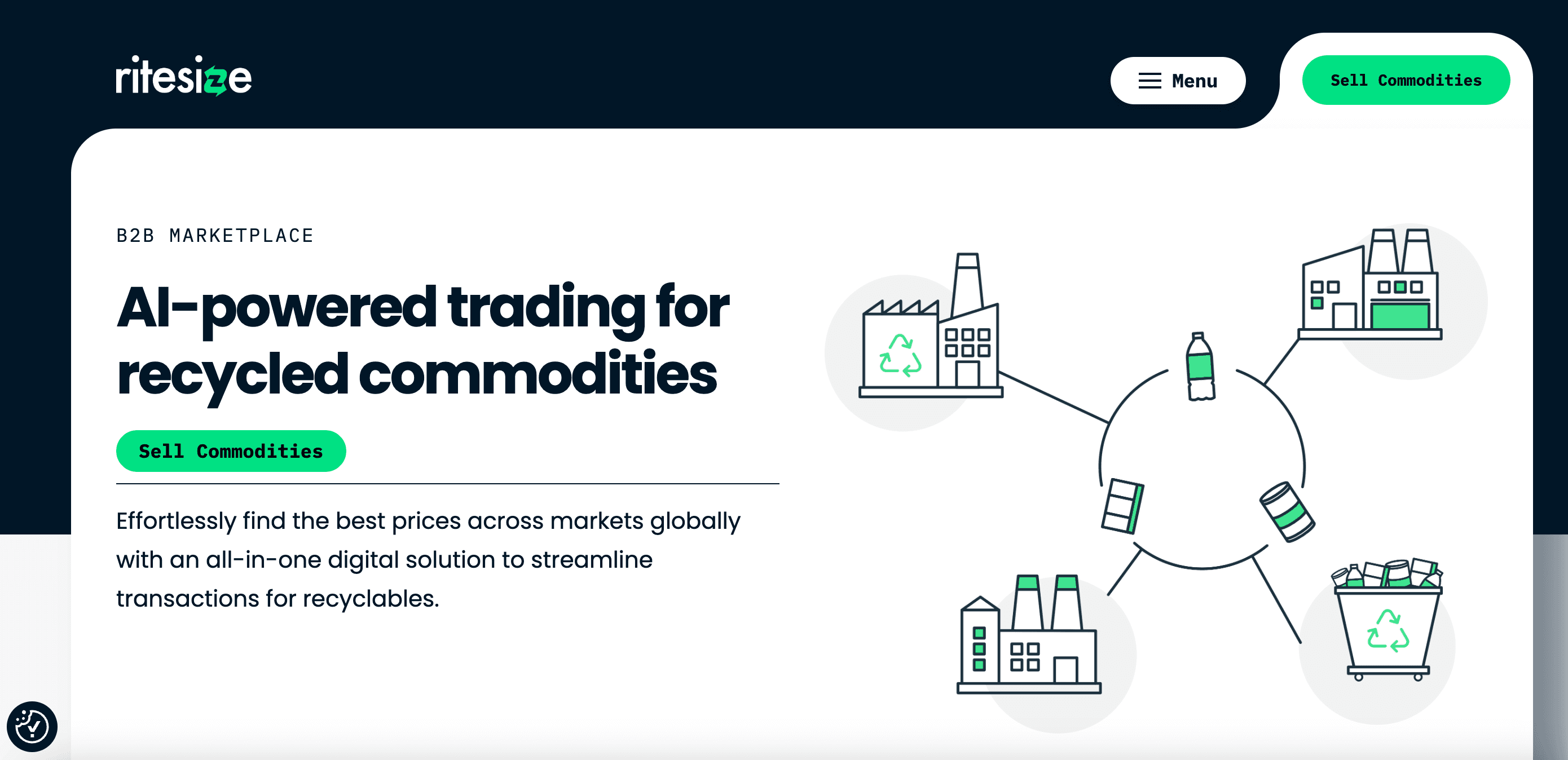 ritesize

Menu

Sell Commodities

B2B MARKETPLACE

AI-powered trading for recycled commodities

Sell Commodities

Effortlessly find the best prices across markets globally with an all-in-one digital solution to streamline transactions for recyclables.